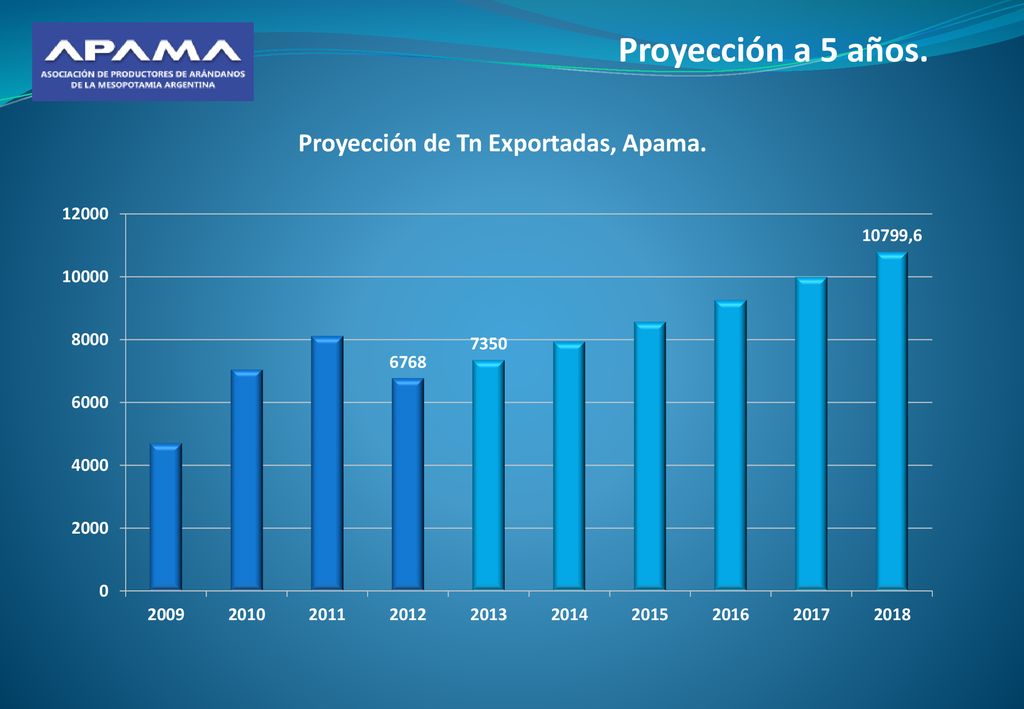 APAMA
ASOCIACIÓN DE PRODUCTORES DE ARÁNDANOS DE LA MESOPOTAMIA ARGENTINA

Proyección a 5 años.

Proyección de Tn Exportadas, Apama.

12000
10000
8000
6000
4000
2000
0

6768
7350
10799,6

2009 2010 2011 2012 2013 2014 2015 2016 2017 2018